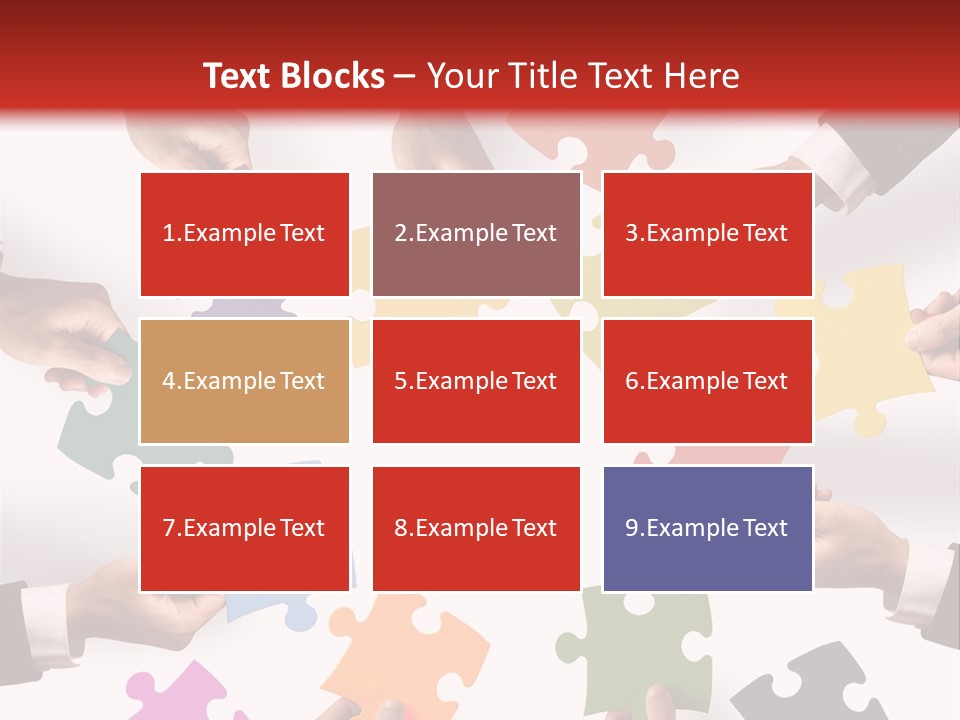 Text Blocks – Your Title Text Here

1.Example Text

2.Example Text

3.Example Text

4.Example Text

5.Example Text

6.Example Text

7.Example Text

8.Example Text

9.Example Text